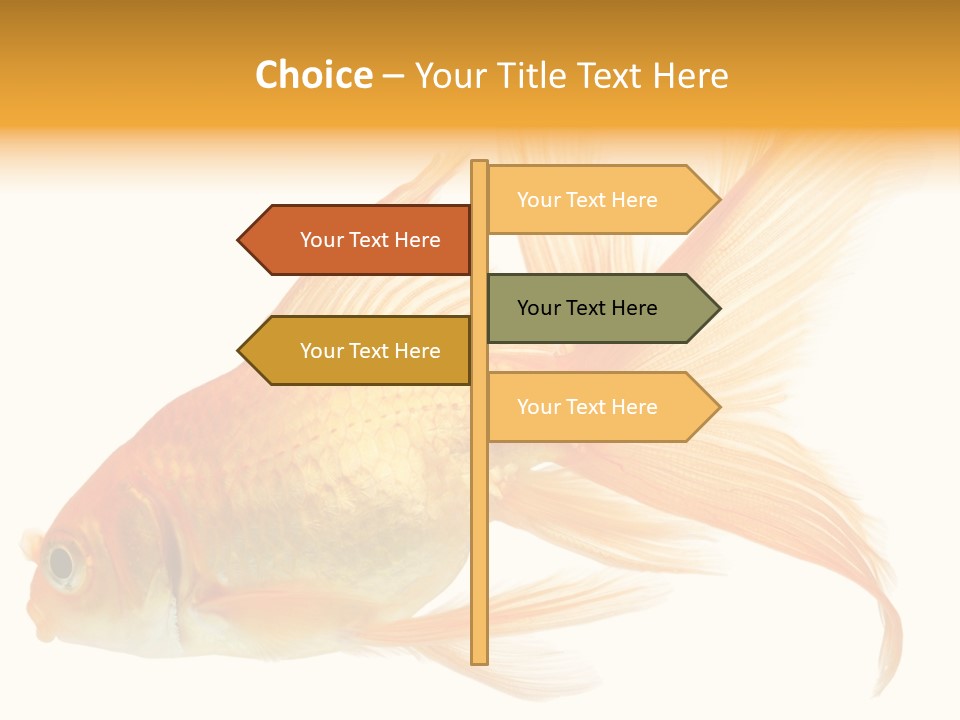 Choice – Your Title Text Here

Your Text Here

Your Text Here

Your Text Here

Your Text Here

Your Text Here